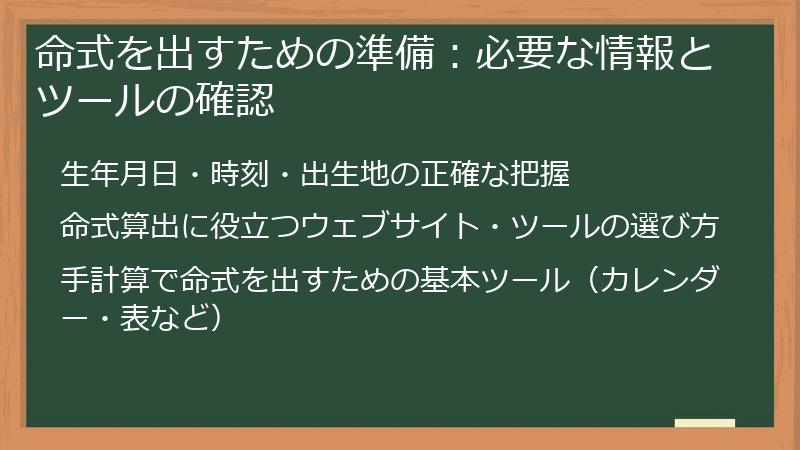 命式を出すための準備：必要な情報とツールの確認

生年月日・時刻・出生地の正確な把握

命式算出に役立つウェブサイト・ツールの選び方

手計算で命式を出すための基本ツール（カレンダー・表など）